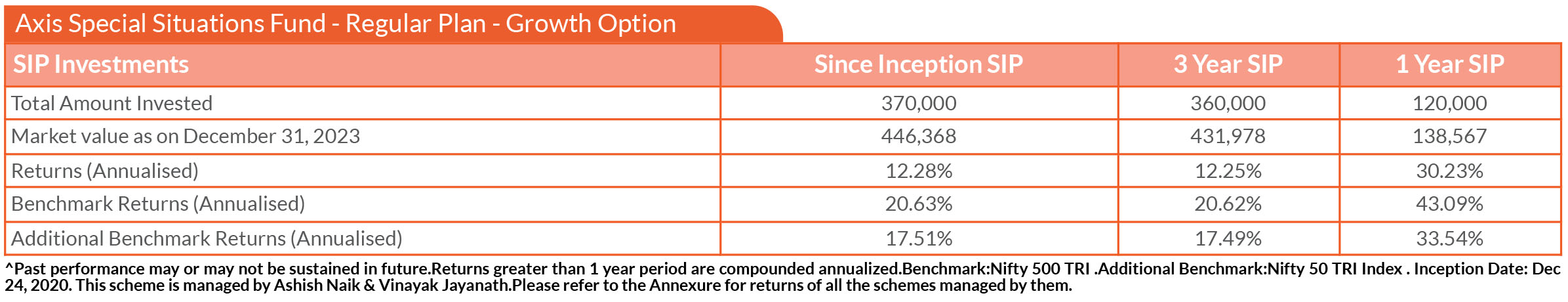 Axis Special Situations Fund - Regular Plan - Growth Option

| SIP Investments | Since Inception SIP | 3 Year SIP | 1 Year SIP |
|---|---|---|---|
| Total Amount Invested | 370,000 | 360,000 | 120,000 |
| Market value as on December 31, 2023 | 446,368 | 431,978 | 138,567 |
| Returns (Annualised) | 12.28% | 12.25% | 30.23% |
| Benchmark Returns (Annualised) | 20.63% | 20.62% | 43.09% |
| Additional Benchmark Returns (Annualised) | 17.51% | 17.49% | 33.54% |

^Past performance may or may not be sustained in future.Returns greater than 1 year period are compounded annualized.Benchmark:Nifty 500 TRI .Additional Benchmark:Nifty 50 TRI Index . Inception Date: Dec 24, 2020. This scheme is managed by Ashish Naik & Vinayak Jayanath.Please refer to the Annexure for returns of all the schemes managed by them.